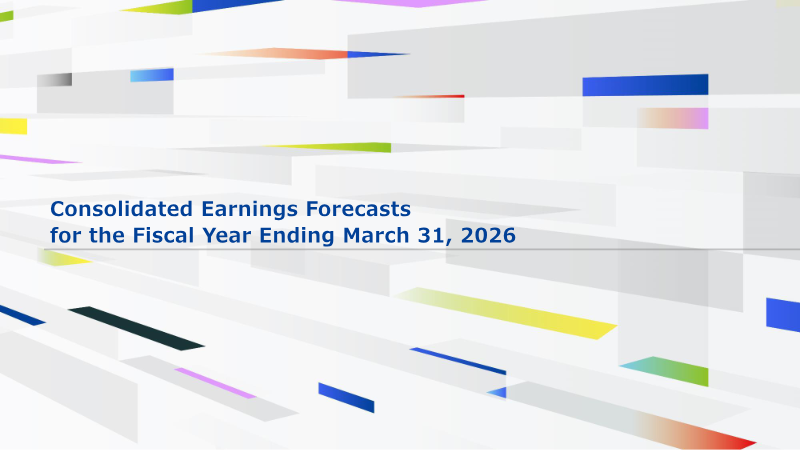 Consolidated Earnings Forecasts
for the Fiscal Year Ending March 31, 2026